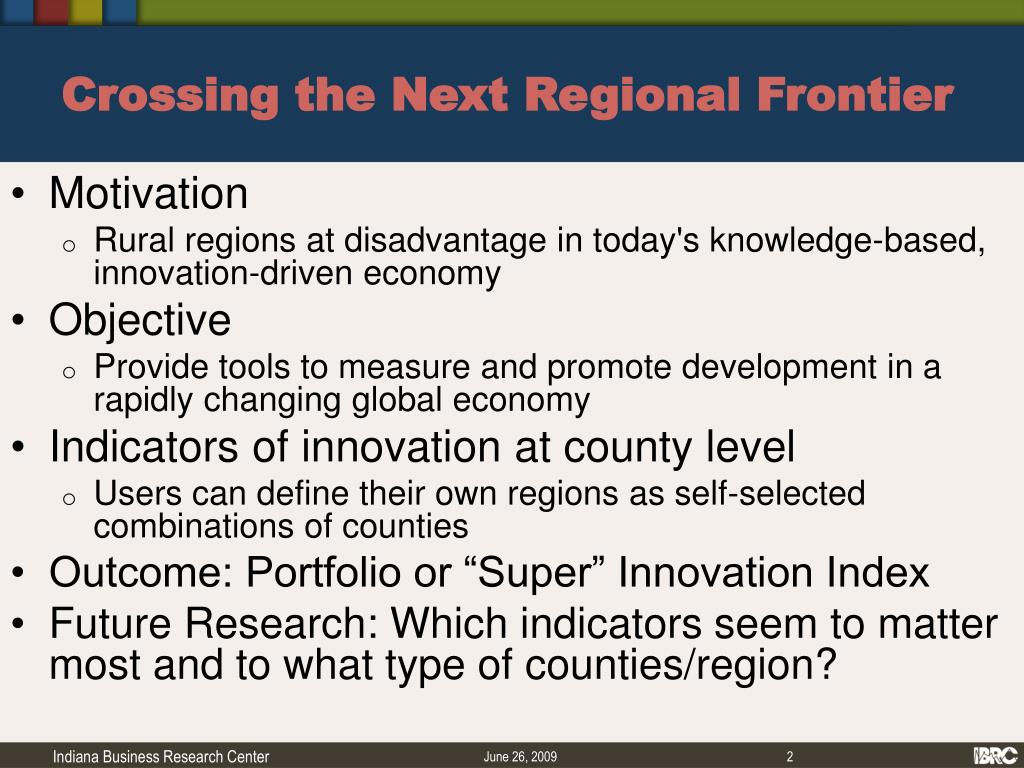 Crossing the Next Regional Frontier

• Motivation
  o Rural regions at disadvantage in today's knowledge-based, innovation-driven economy
• Objective
  o Provide tools to measure and promote development in a rapidly changing global economy
• Indicators of innovation at county level
  o Users can define their own regions as self-selected combinations of counties
• Outcome: Portfolio or “Super” Innovation Index
• Future Research: Which indicators seem to matter most and to what type of counties/region?

Indiana Business Research Center
June 26, 2009
2
IBRC